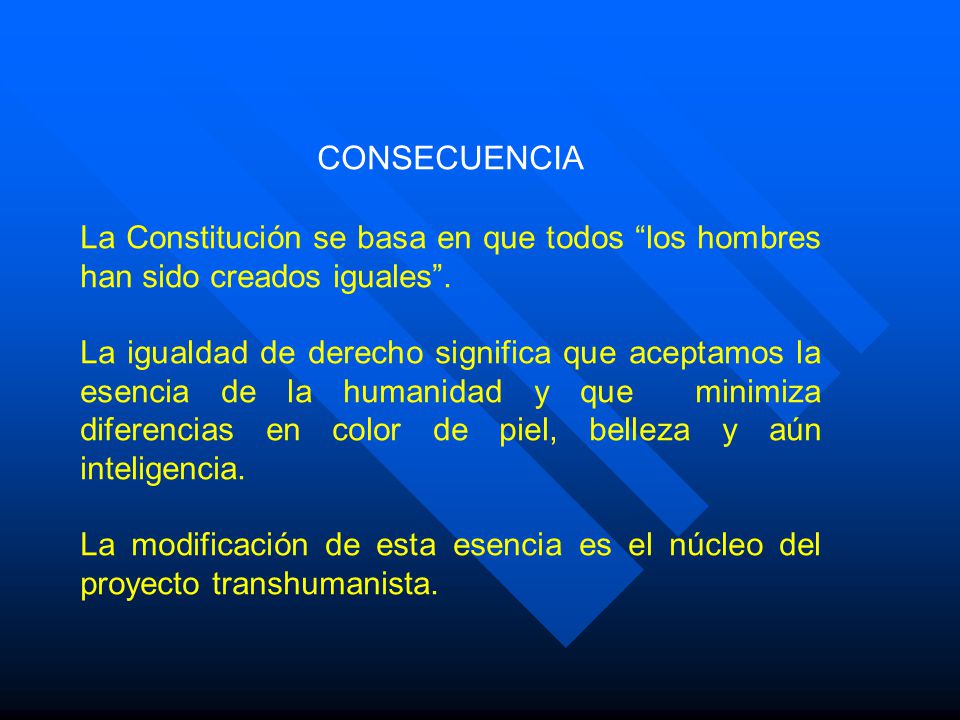 CONSECUENCIA

La Constitución se basa en que todos “los hombres han sido creados iguales”.

La igualdad de derecho significa que aceptamos la esencia de la humanidad y que minimiza diferencias en color de piel, belleza y aún inteligencia.

La modificación de esta esencia es el núcleo del proyecto transhumanista.